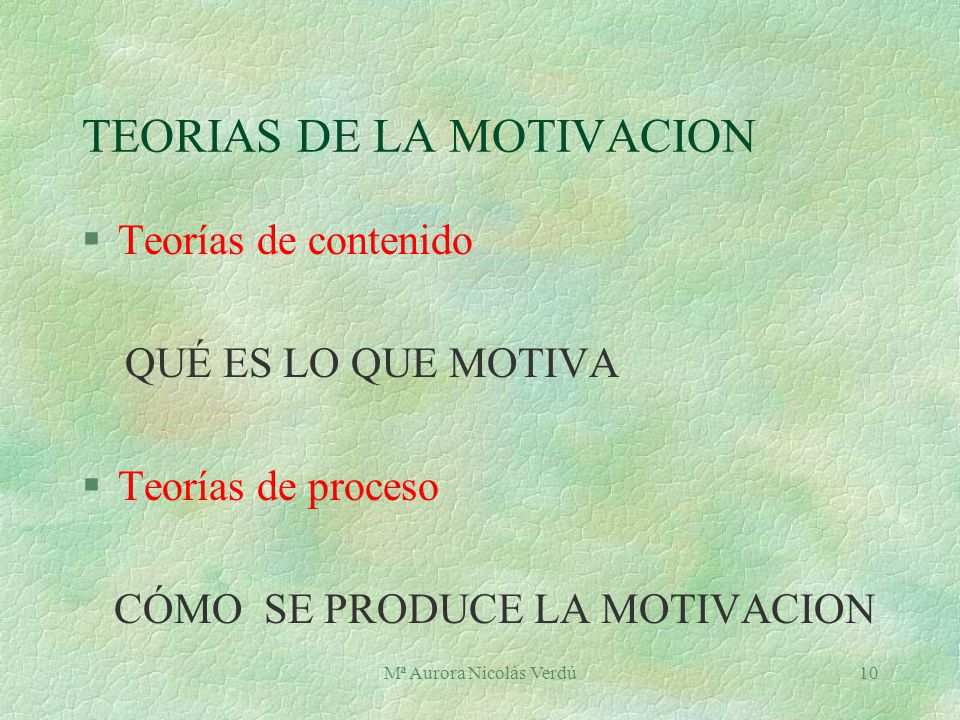 TEORIAS DE LA MOTIVACION

§ Teorías de contenido

QUÉ ES LO QUE MOTIVA

§ Teorías de proceso

CÓMO SE PRODUCE LA MOTIVACION

Mª Aurora Nicolás Verdú

10